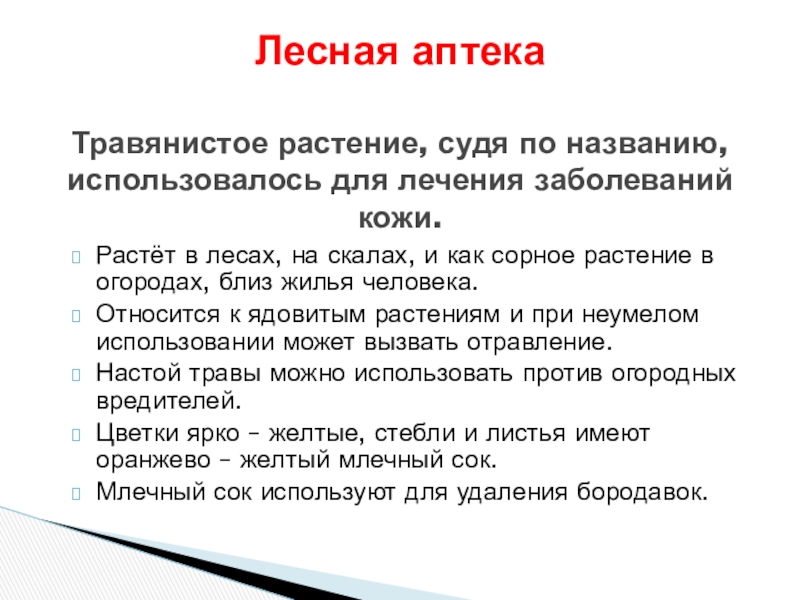 Лесная аптека

Травянистое растение, судя по названию, использовалось для лечения заболеваний кожи.

Растёт в лесах, на скалах, и как сорное растение в огородах, близ жилья человека.

Относится к ядовитым растениям и при неумелом использовании может вызвать отравление.

Настой травы можно использовать против огородных вредителей.

Цветки ярко – желтые, стебли и листья имеют оранжево – желтый млечный сок.

Млечный сок используют для удаления бородавок.